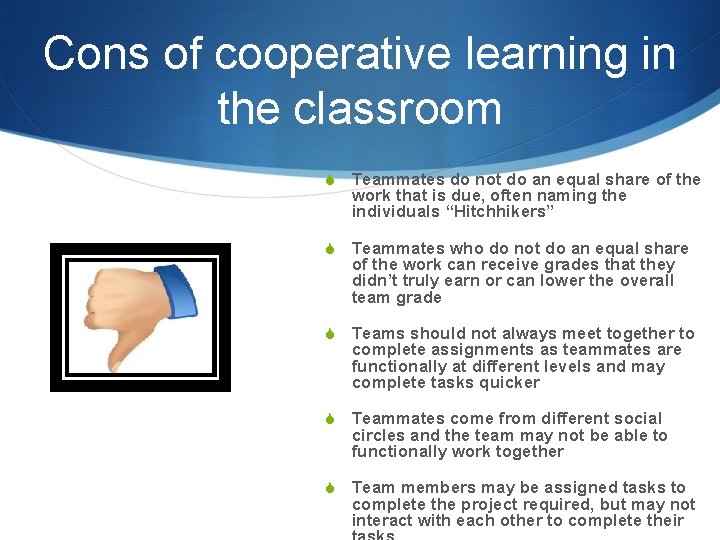 Cons of cooperative learning in the classroom

Teammates do not do an equal share of the work that is due, often naming the individuals “Hitchhikers”

Teammates who do not do an equal share of the work can receive grades that they didn’t truly earn or can lower the overall team grade

Teams should not always meet together to complete assignments as teammates are functionally at different levels and may complete tasks quicker

Teammates come from different social circles and the team may not be able to functionally work together

Team members may be assigned tasks to complete the project required, but may not interact with each other to complete their tasks